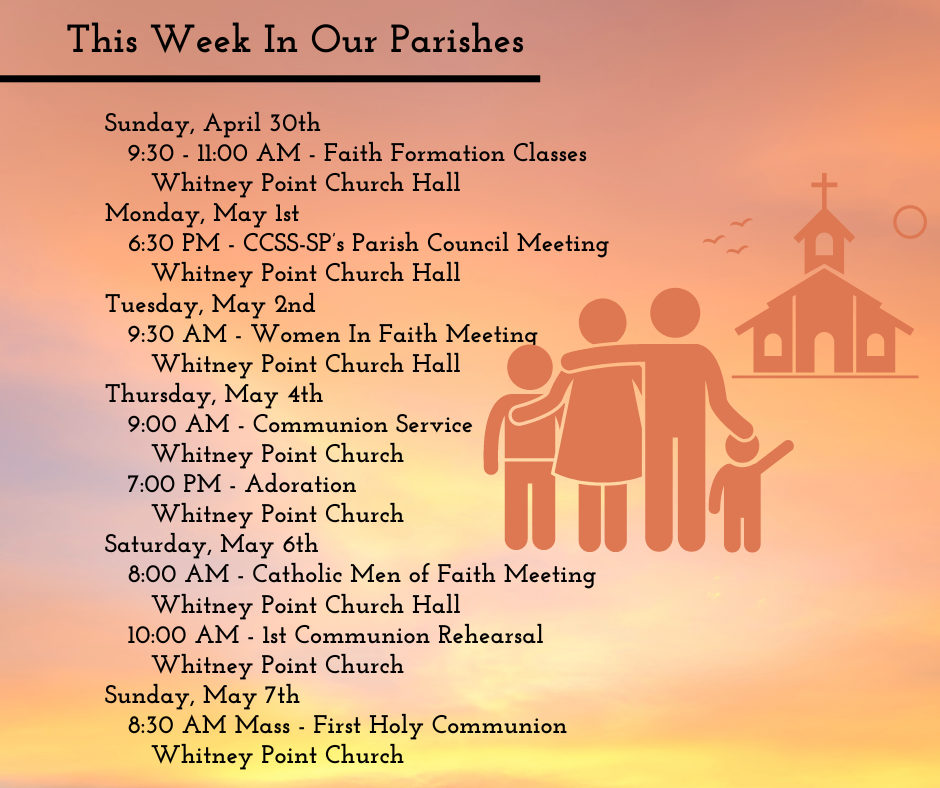 This Week In Our Parishes

Sunday, April 30th
9:30 - 11:00 AM - Faith Formation Classes
Whitney Point Church Hall
Monday, May 1st
6:30 PM - CCSS-SP's Parish Council Meeting
Whitney Point Church Hall
Tuesday, May 2nd
9:30 AM - Women In Faith Meeting
Whitney Point Church Hall
Thursday, May 4th
9:00 AM - Communion Service
Whitney Point Church
7:00 PM - Adoration
Whitney Point Church
Saturday, May 6th
8:00 AM - Catholic Men of Faith Meeting
Whitney Point Church Hall
10:00 AM - 1st Communion Rehearsal
Whitney Point Church
Sunday, May 7th
8:30 AM Mass - First Holy Communion
Whitney Point Church